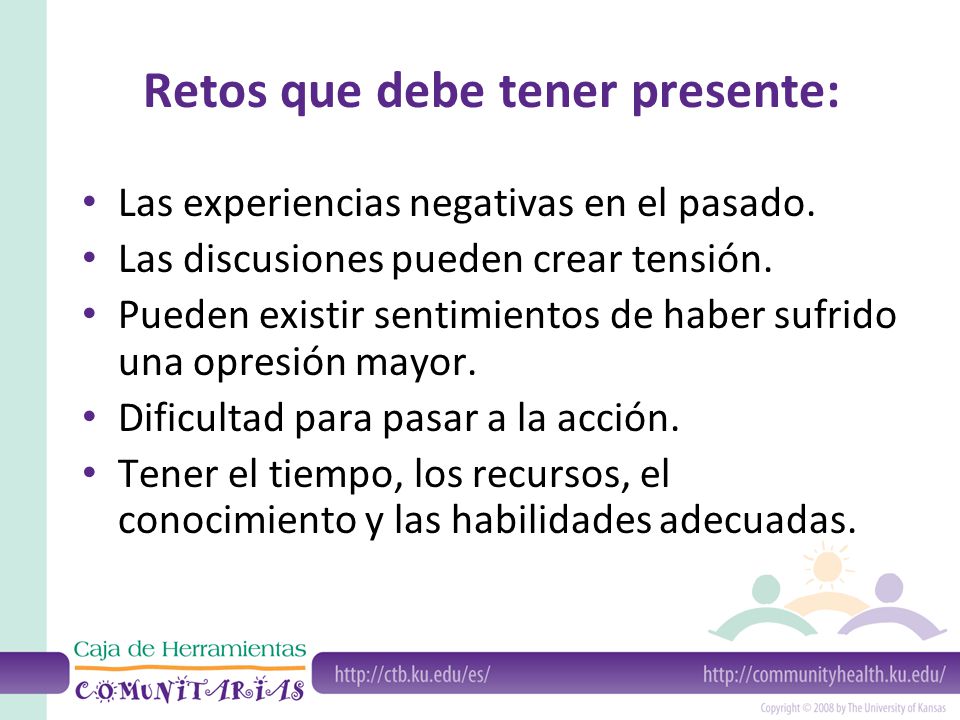 Retos que debe tener presente:

• Las experiencias negativas en el pasado.
• Las discusiones pueden crear tensión.
• Pueden existir sentimientos de haber sufrido una opresión mayor.
• Dificultad para pasar a la acción.
• Tener el tiempo, los recursos, el conocimiento y las habilidades adecuadas.

Caja de Herramientas
COMUNITARIAS

http://ctb.ku.edu/es/

http://communityhealth.ku.edu/

Copyright © 2008 by The University of Kansas